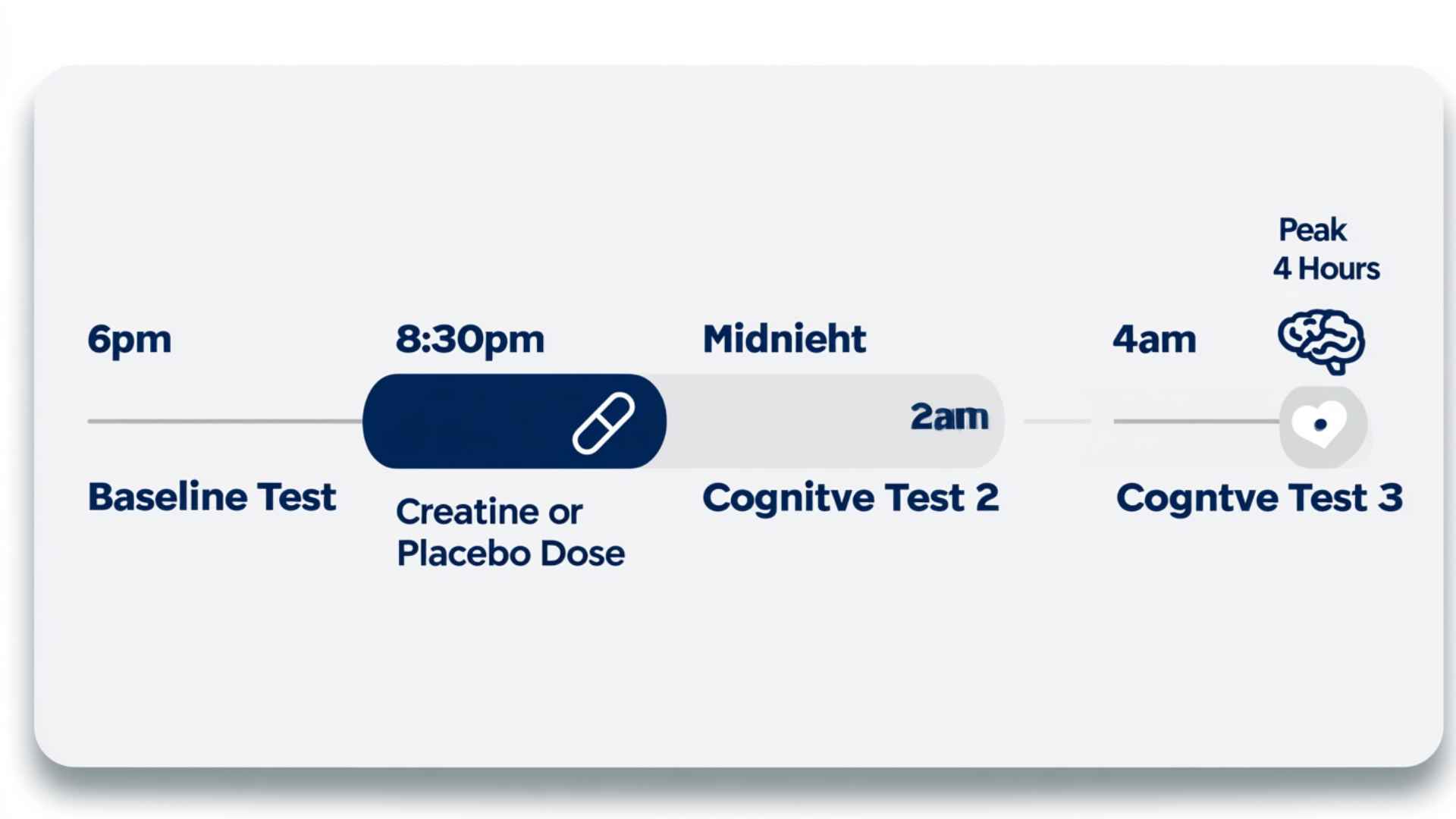 Peak
4 Hours

6pm

8:30pm

Midnieht

4am

2am

Baseline Test

Creatine or Placebo Dose

Cognitve Test 2

Cogntve Test 3